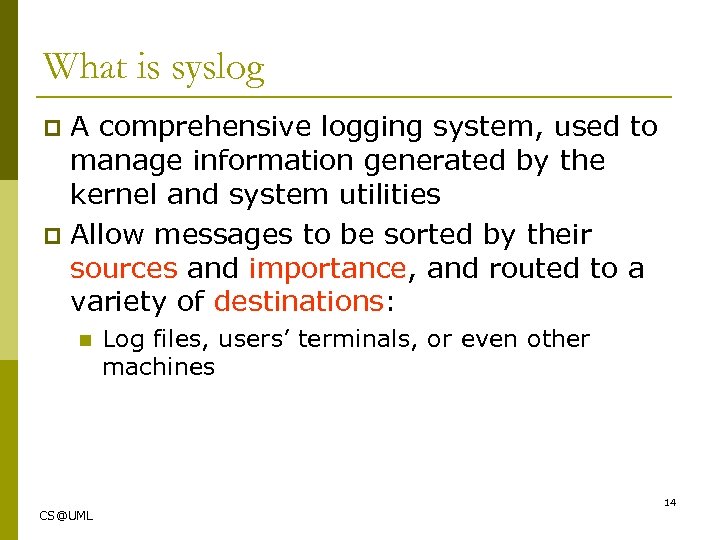 What is syslog

A comprehensive logging system, used to manage information generated by the kernel and system utilities

Allow messages to be sorted by their sources and importance, and routed to a variety of destinations:

Log files, users' terminals, or even other machines

14

CS@UML